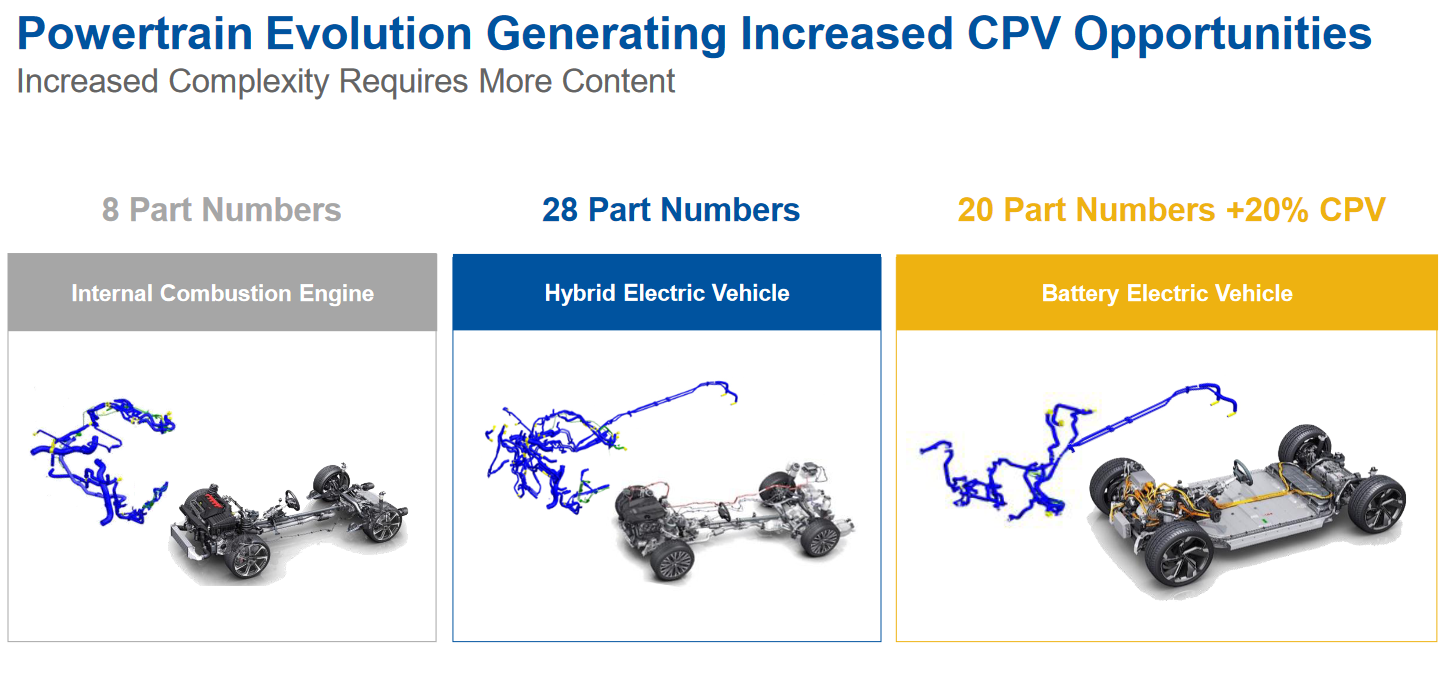 Powertrain Evolution Generating Increased CPV Opportunities
Increased Complexity Requires More Content

8 Part Numbers

Internal Combustion Engine

28 Part Numbers

Hybrid Electric Vehicle

20 Part Numbers +20% CPV

Battery Electric Vehicle